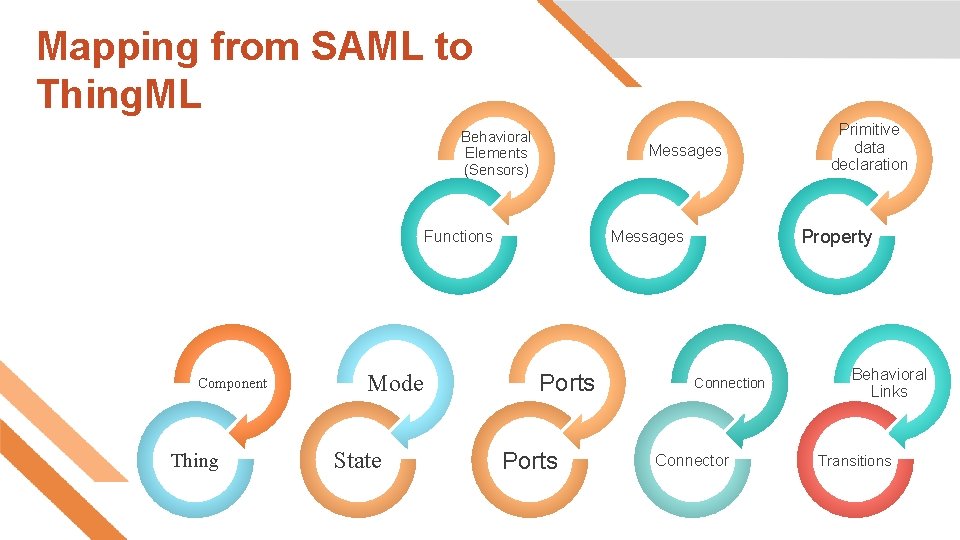 Mapping from SAML to ThingML

Behavioral Elements (Sensors)

Functions

Messages

Messages

Primitive data declaration

Property

Component

Thing

Mode

State

Ports

Ports

Connection

Connector

Behavioral Links

Transitions